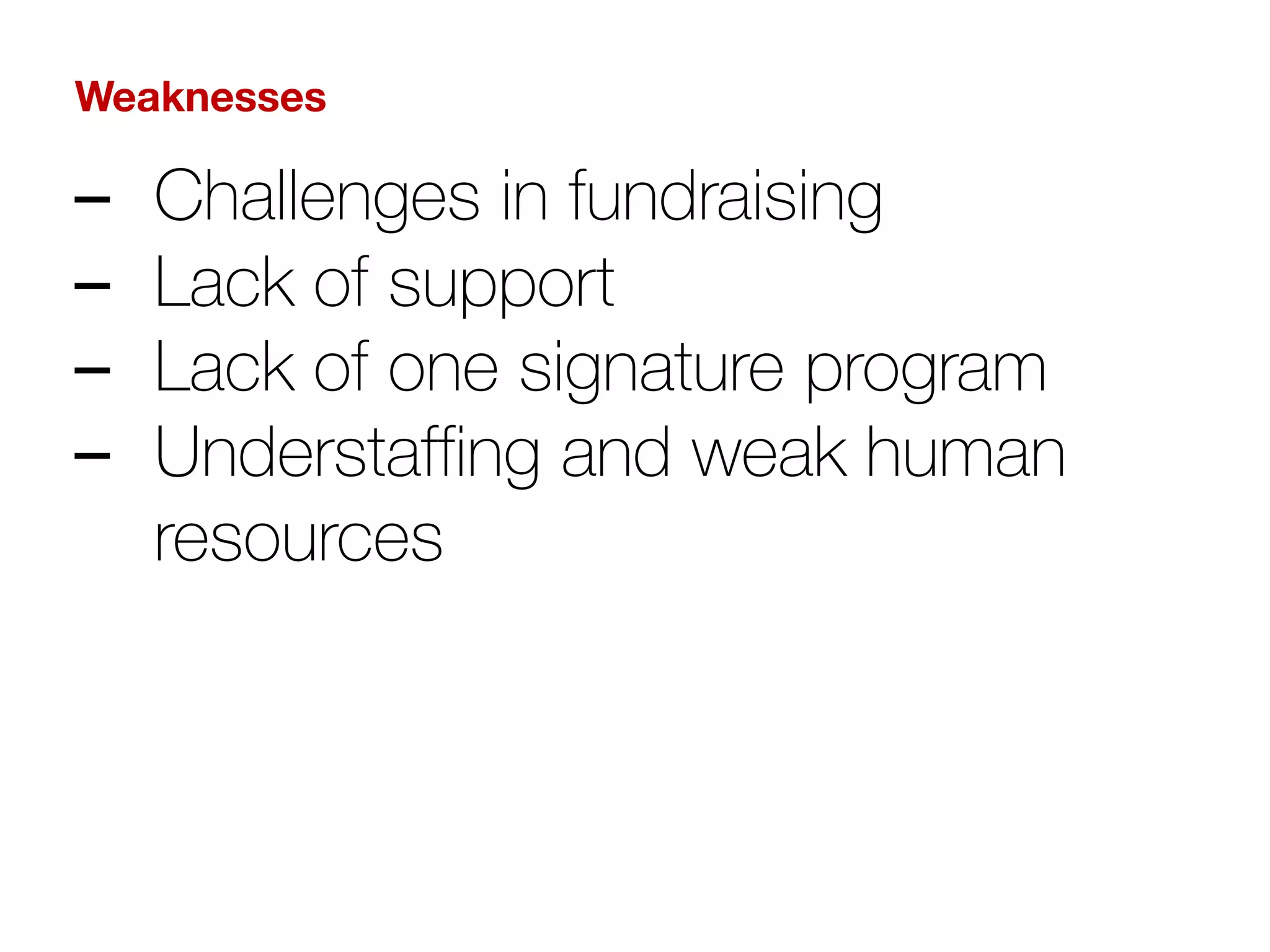 Weaknesses

- Challenges in fundraising
- Lack of support
- Lack of one signature program
- Understaffing and weak human resources